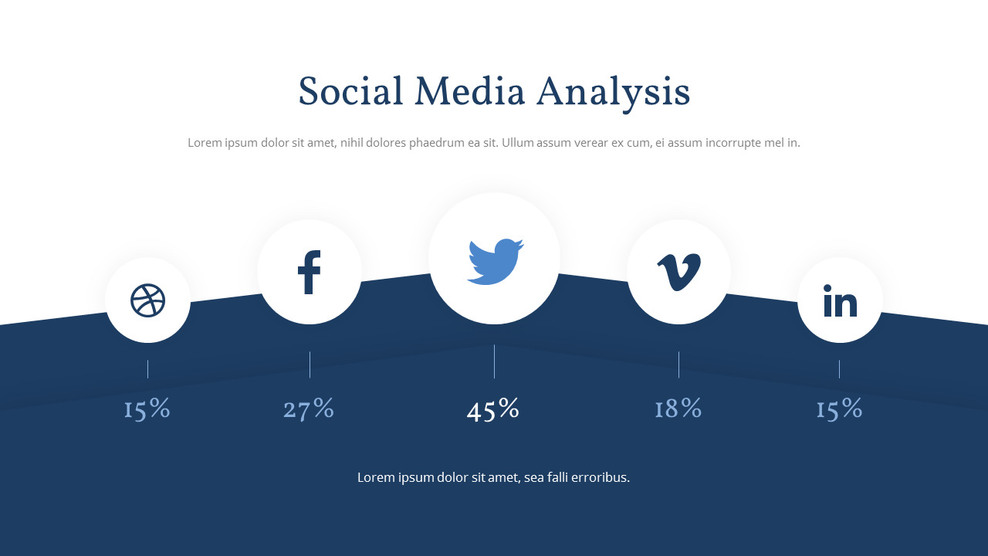 Social Media Analysis

Lorem ipsum dolor sit amet, nihil dolores phaedrum ea sit. Ullum assum verear ex cum, ei assum incorrupte mel in.

f

in

15%

27%

45%

18%

15%

Lorem ipsum dolor sit amet, sea falli erroribus.